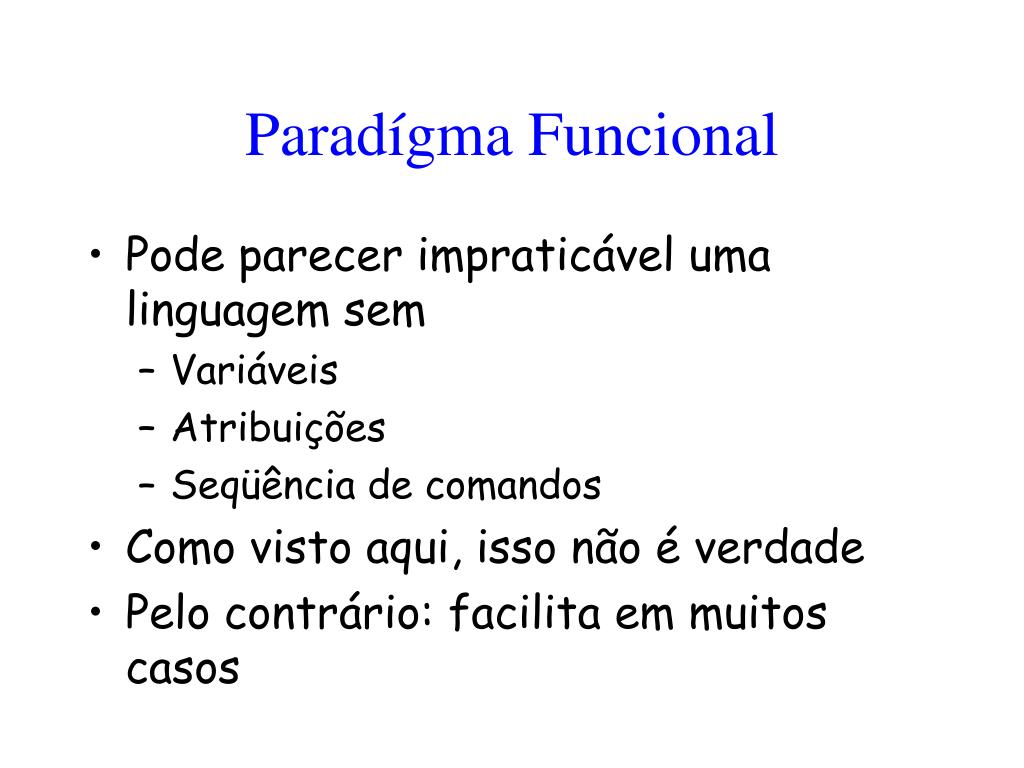 Paradígma Funcional

• Pode parecer impraticável uma linguagem sem
 – Variáveis
 – Atribuições
 – Seqüência de comandos
• Como visto aqui, isso não é verdade
• Pelo contrário: facilita em muitos casos